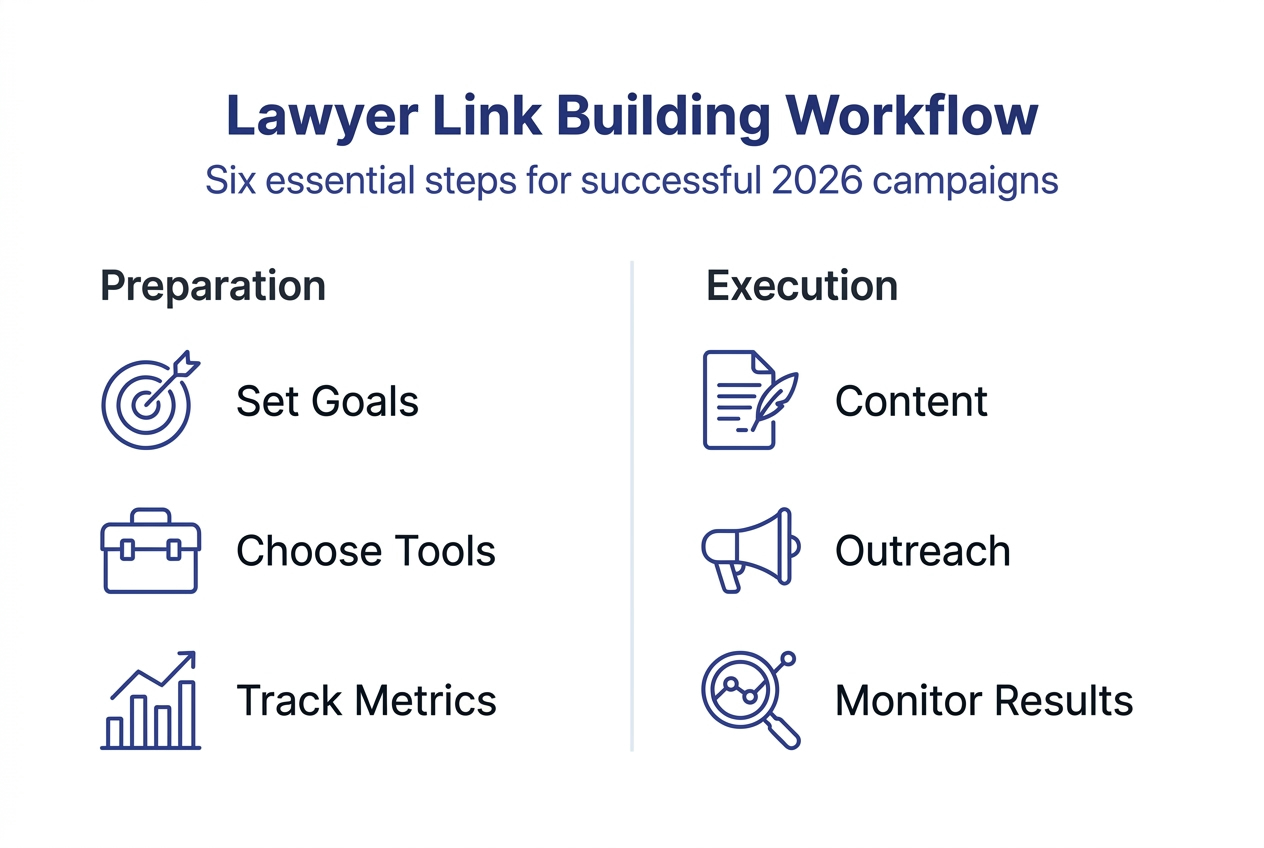 Lawyer Link Building Workflow
Six essential steps for successful 2026 campaigns

Preparation

Set Goals

Choose Tools

Track Metrics

Execution

Content

Outreach

Monitor Results